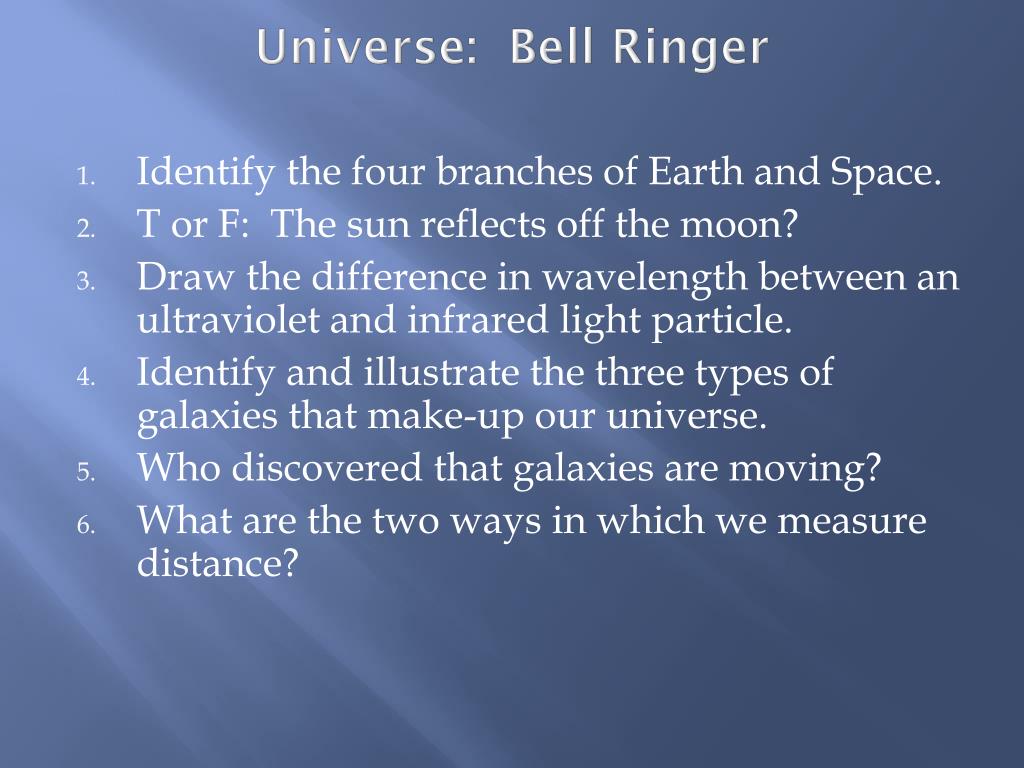 Universe: Bell Ringer

1. Identify the four branches of Earth and Space.
2. T or F: The sun reflects off the moon?
3. Draw the difference in wavelength between an ultraviolet and infrared light particle.
4. Identify and illustrate the three types of galaxies that make-up our universe.
5. Who discovered that galaxies are moving?
6. What are the two ways in which we measure distance?